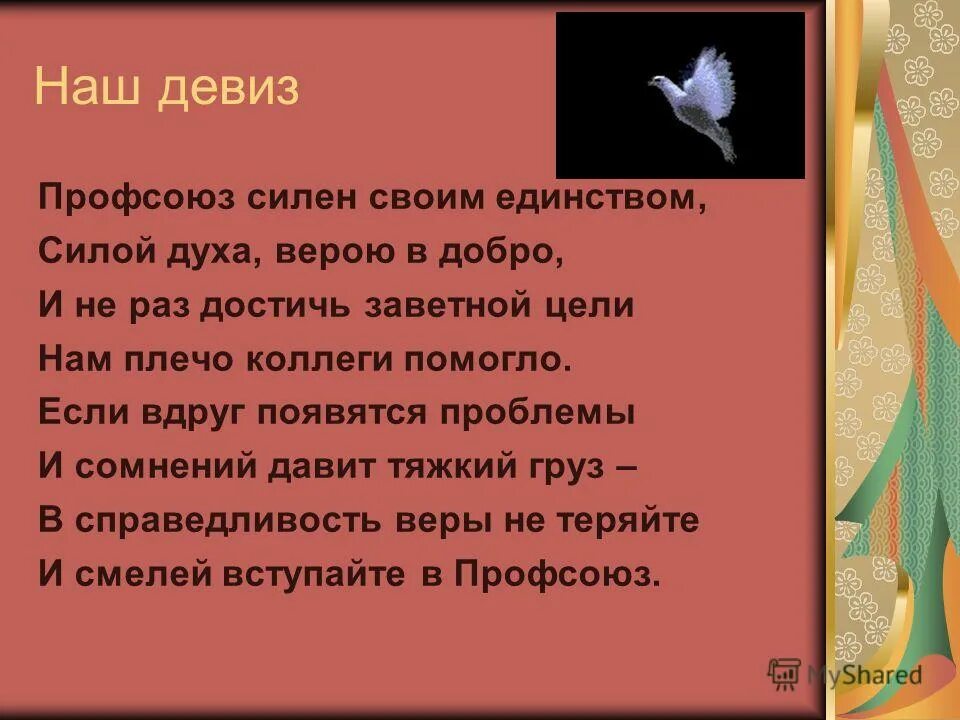 Наш девиз

Профсоюз силен своим единством,
Силой духа, верою в добро,
И не раз достичь заветной цели
Нам плечо коллеги помогло.
Если вдруг появятся проблемы
И сомнений давит тяжкий груз –
В справедливость веры не теряйте
И смелей вступайте в Профсоюз.

MyShared